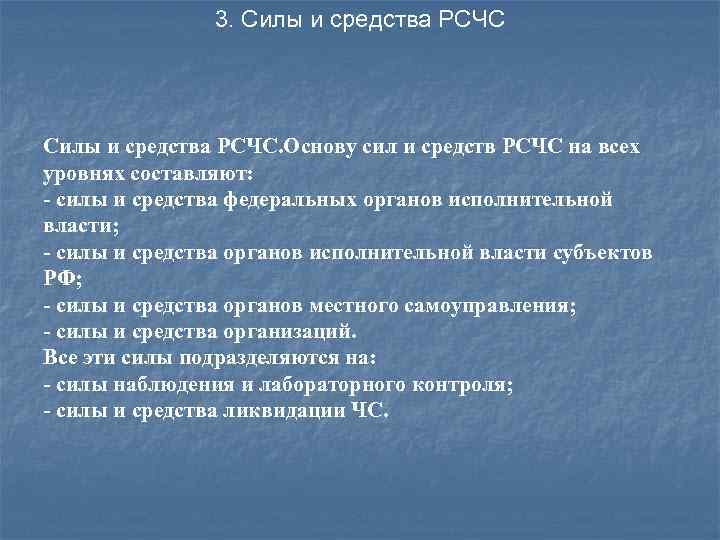 3. Силы и средства РСЧС

Силы и средства РСЧС.Основу сил и средств РСЧС на всех уровнях составляют:
- силы и средства федеральных органов исполнительной власти;
- силы и средства органов исполнительной власти субъектов РФ;
- силы и средства органов местного самоуправления;
- силы и средства организаций.
Все эти силы подразделяются на:
- силы наблюдения и лабораторного контроля;
- силы и средства ликвидации ЧС.